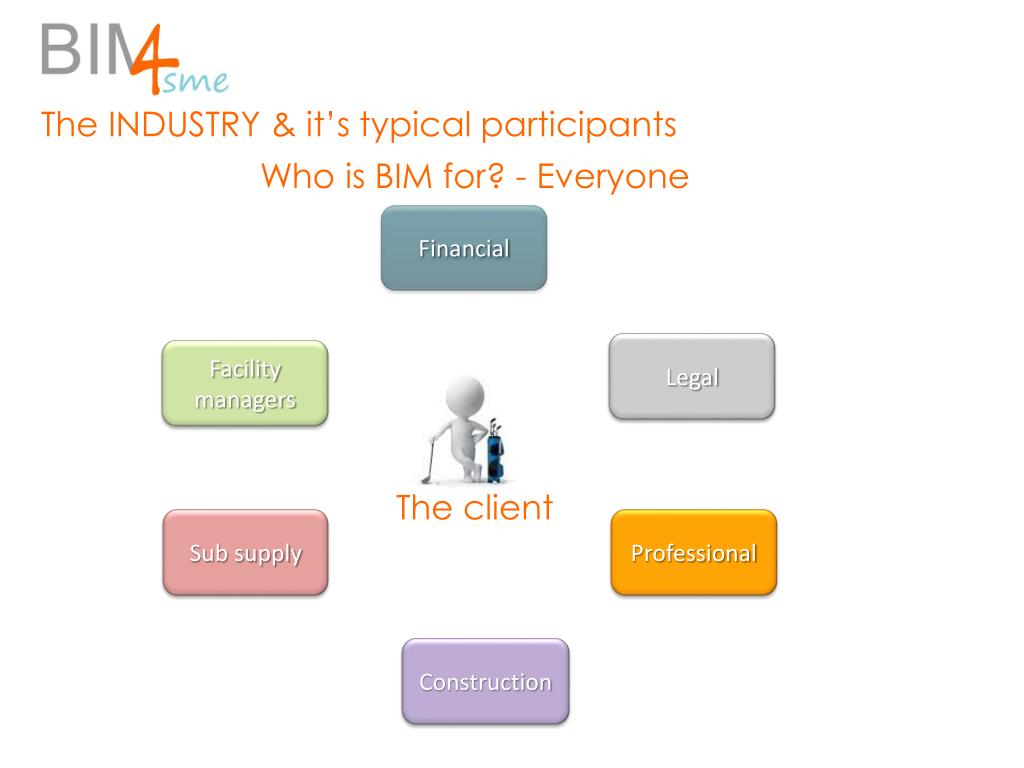 BIM4sme

The INDUSTRY & it's typical participants

Who is BIM for? - Everyone

Financial

Facility managers

Legal

The client

Sub supply

Professional

Construction